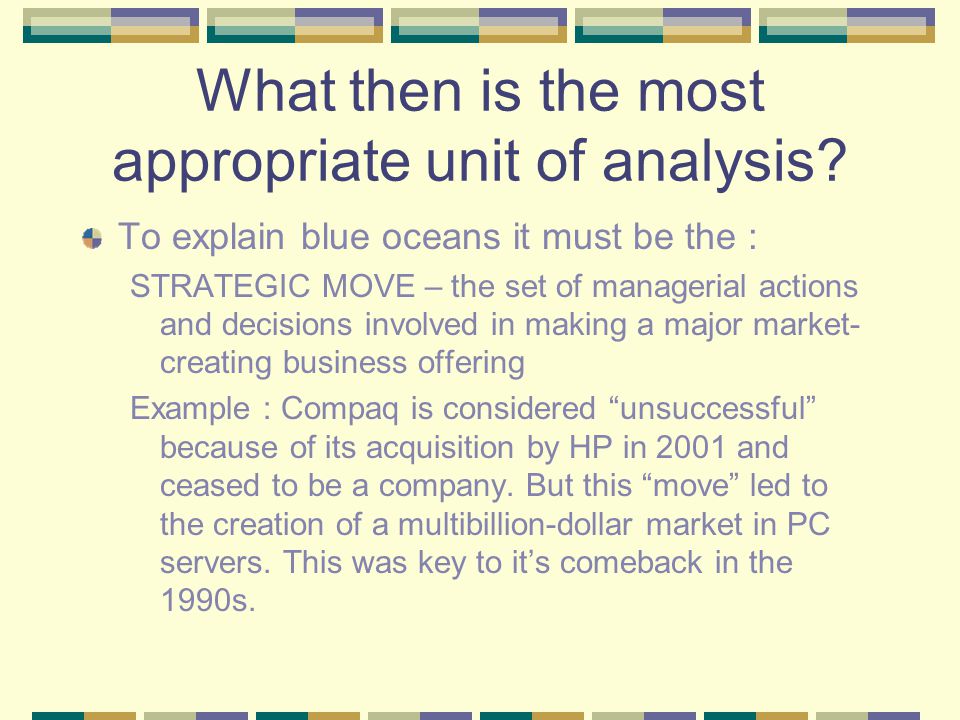 What then is the most appropriate unit of analysis?

To explain blue oceans it must be the :

STRATEGIC MOVE – the set of managerial actions and decisions involved in making a major market-creating business offering

Example : Compaq is considered “unsuccessful” because of its acquisition by HP in 2001 and ceased to be a company. But this “move” led to the creation of a multibillion-dollar market in PC servers. This was key to it’s comeback in the 1990s.